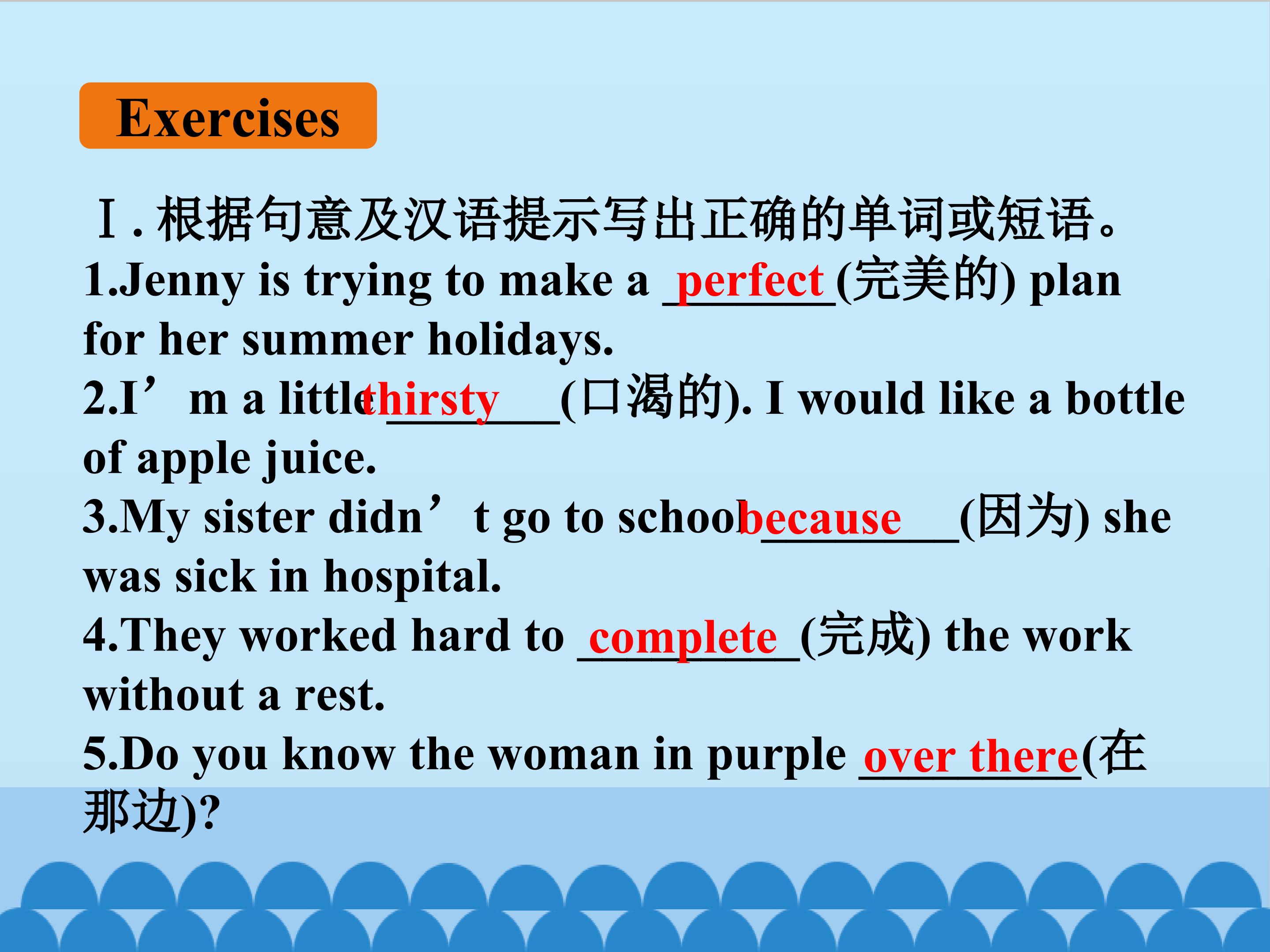 Exercises

Ⅰ.根据句意及汉语提示写出正确的单词或短语。

1.Jenny is trying to make a perfect (完美的) plan for her summer holidays.

2.I'm a little thirsty (口渴的). I would like a bottle of apple juice.

3.My sister didn't go to school because (因为) she was sick in hospital.

4.They worked hard to complete (完成) the work without a rest.

5.Do you know the woman in purple over there(在那边)?